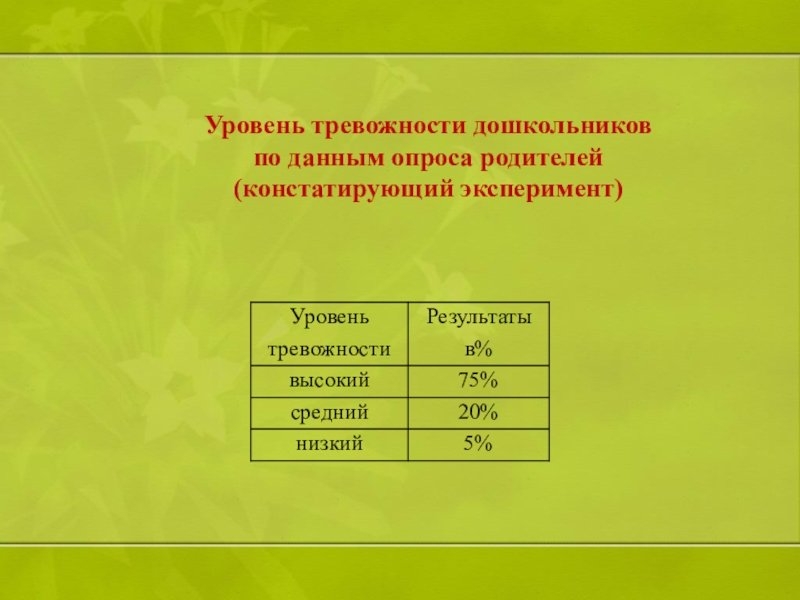 Уровень тревожности дошкольников по данным опроса родителей (констатирующий эксперимент)

| Уровень тревожности | Результаты в% |
|---|---|
| высокий | 75% |
| средний | 20% |
| низкий | 5% |